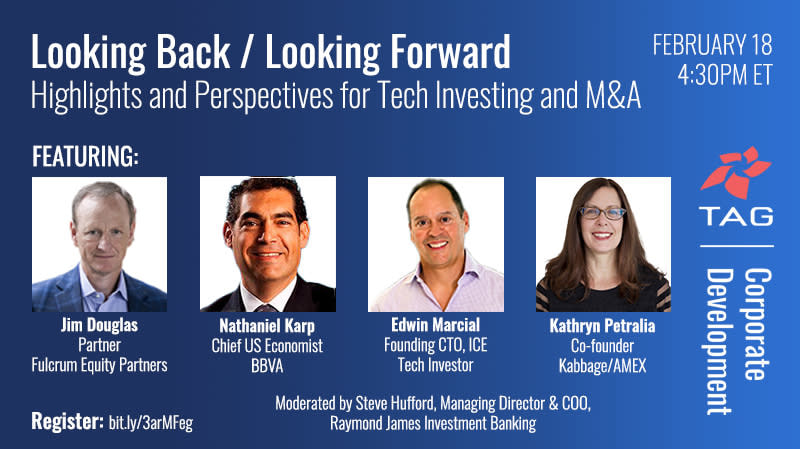 Looking Back / Looking Forward
Highlights and Perspectives for Tech Investing and M&A

FEBRUARY 18
4:30PM ET

FEATURING:

Jim Douglas
Partner
Fulcrum Equity Partners

Nathaniel Karp
Chief US Economist
BBVA

Edwin Marcial
Founding CTO, ICE
Tech Investor

Kathryn Petralia
Co-founder
Kabbage/AMEX

TAG

Corporate Development

Register: bit.ly/3arMFeg

Moderated by Steve Hufford, Managing Director & COO,
Raymond James Investment Banking